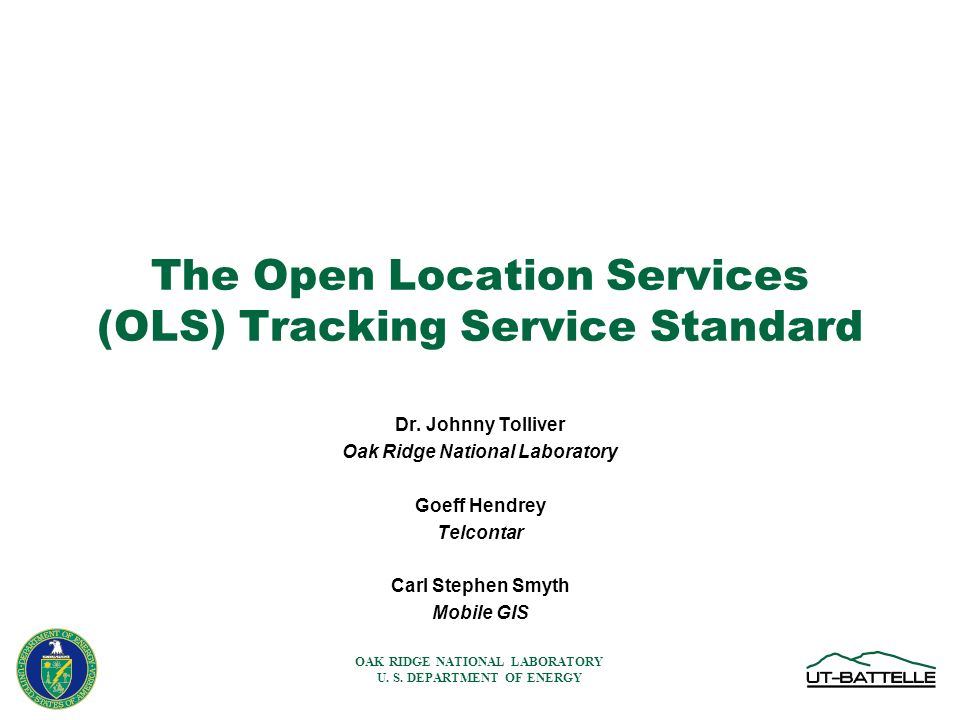 The Open Location Services (OLS) Tracking Service Standard

Dr. Johnny Tolliver
Oak Ridge National Laboratory

Goeff Hendrey
Telcontar

Carl Stephen Smyth
Mobile GIS

DEPARTMENT OF ENERGY
UNITED STATES OF AMERICA

OAK RIDGE NATIONAL LABORATORY
U. S. DEPARTMENT OF ENERGY

UT-BATTELLE